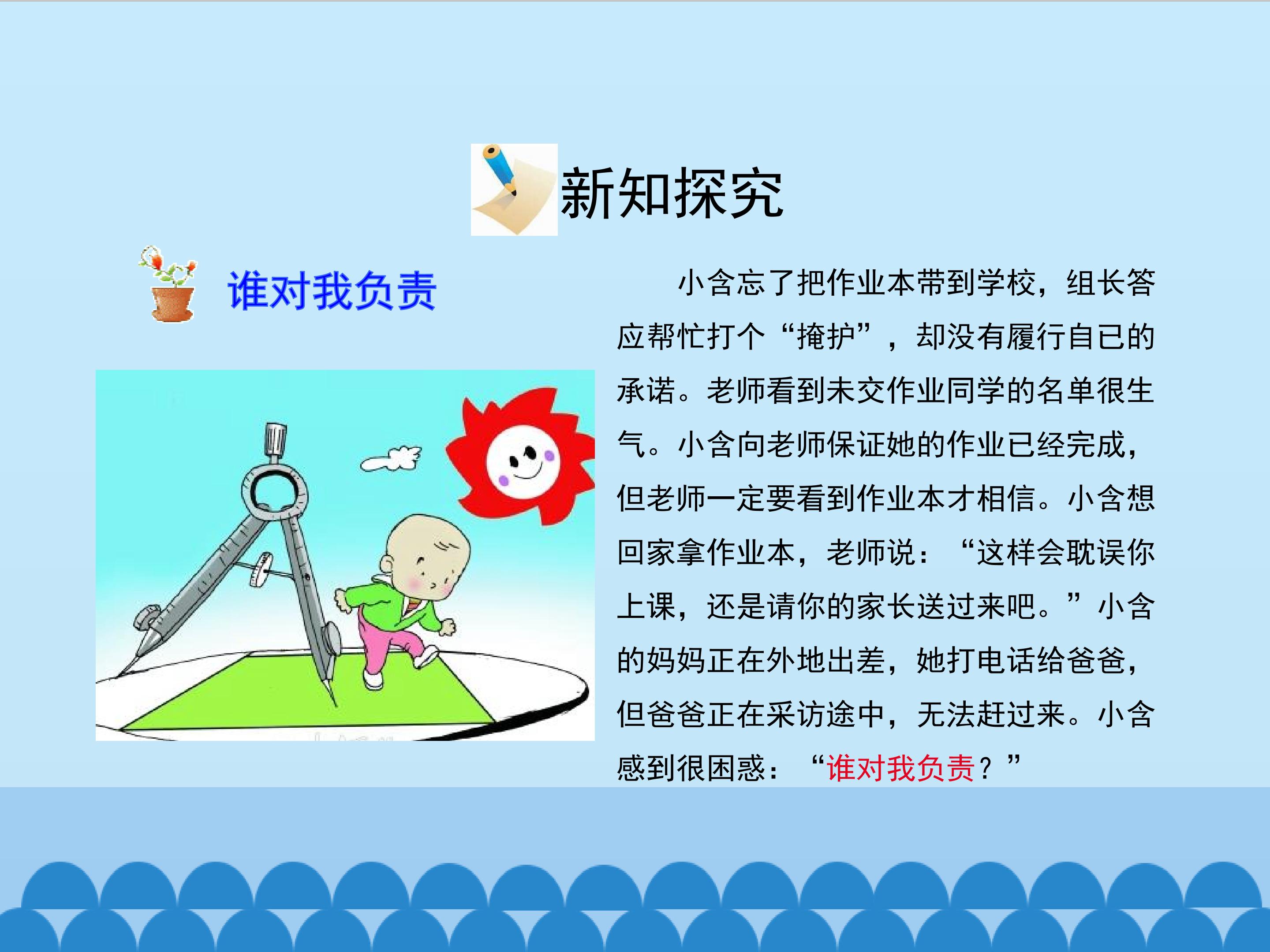 新知探究

谁对我负责

小含忘了把作业本带到学校，组长答应帮忙打个“掩护”，却没有履行自已的承诺。老师看到未交作业同学的名单很生气。小含向老师保证她的作业已经完成，但老师一定要看到作业本才相信。小含想回家拿作业本，老师说：“这样会耽误你上课，还是请你的家长送过来吧。”小含的妈妈正在外地出差，她打电话给爸爸，但爸爸正在采访途中，无法赶过来。小含感到很困惑：“谁对我负责？”